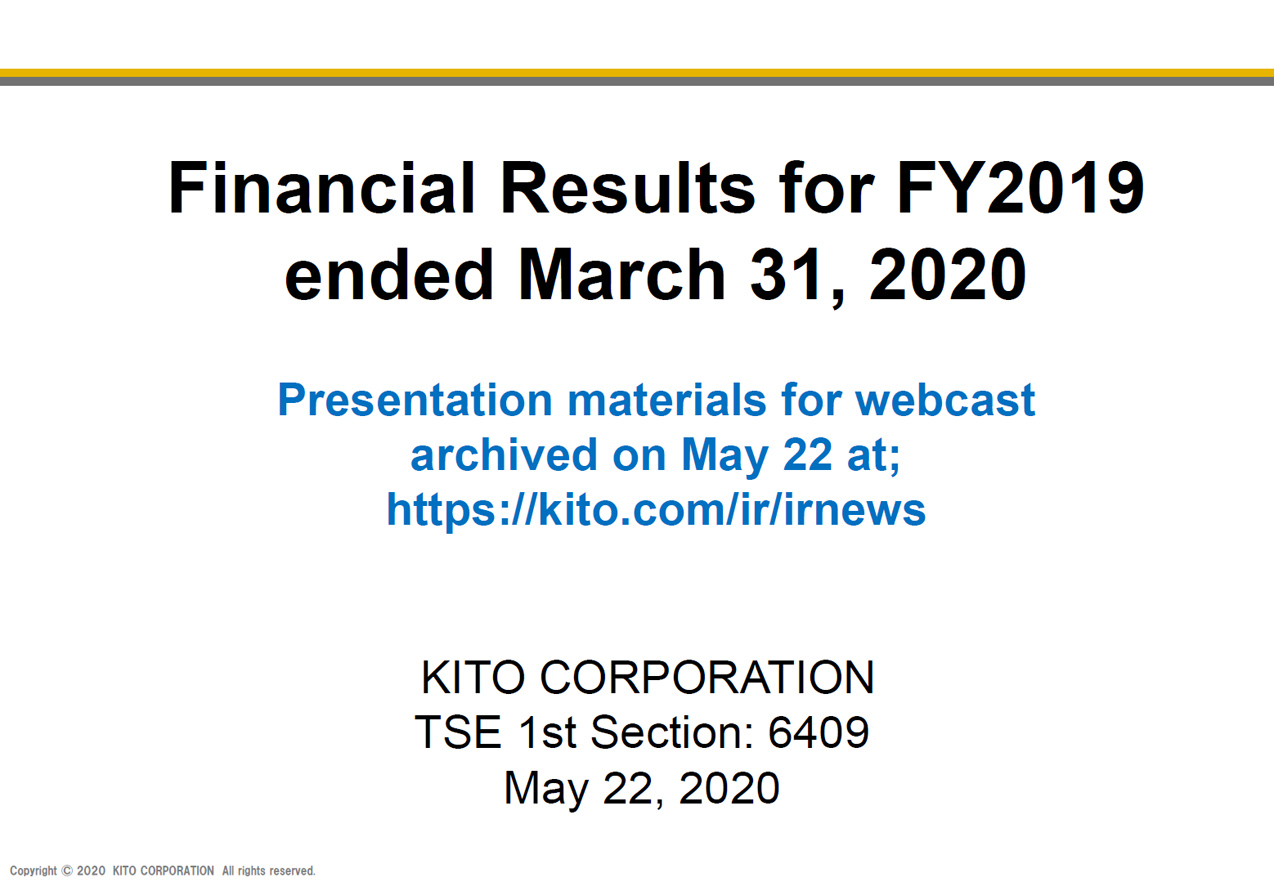 Financial Results for FY2019 ended March 31, 2020

Presentation materials for webcast archived on May 22 at; https://kito.com/ir/irnews

KITO CORPORATION
TSE 1st Section: 6409
May 22, 2020

Copyright © 2020 KITO CORPORATION All rights reserved.